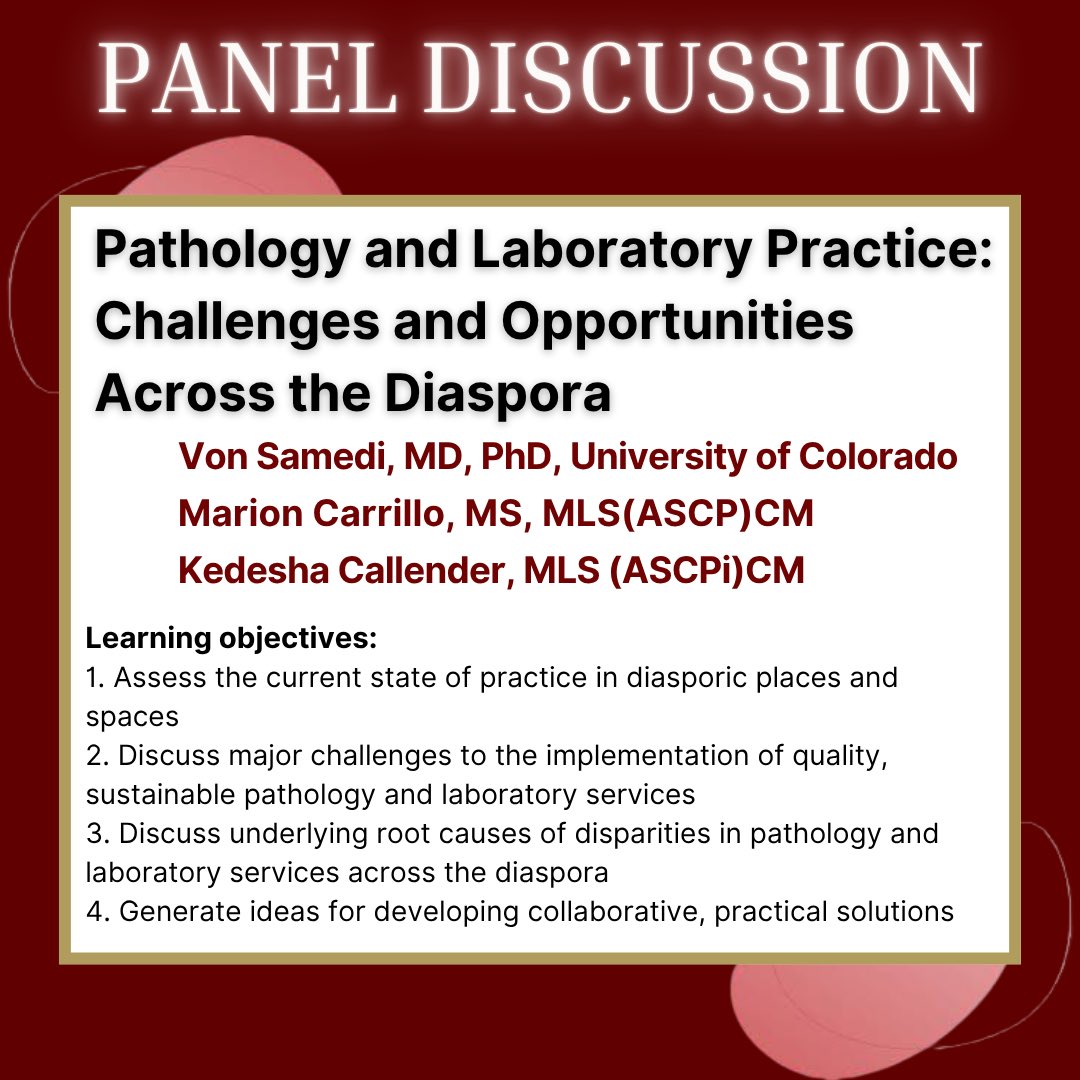 PANEL DISCUSSION

Pathology and Laboratory Practice: Challenges and Opportunities Across the Diaspora

Von Samedi, MD, PhD, University of Colorado
Marion Carrillo, MS, MLS(ASCP)CM
Kedesha Callender, MLS (ASCPi)CM

Learning objectives:
1. Assess the current state of practice in diasporic places and spaces
2. Discuss major challenges to the implementation of quality, sustainable pathology and laboratory services
3. Discuss underlying root causes of disparities in pathology and laboratory services across the diaspora
4. Generate ideas for developing collaborative, practical solutions